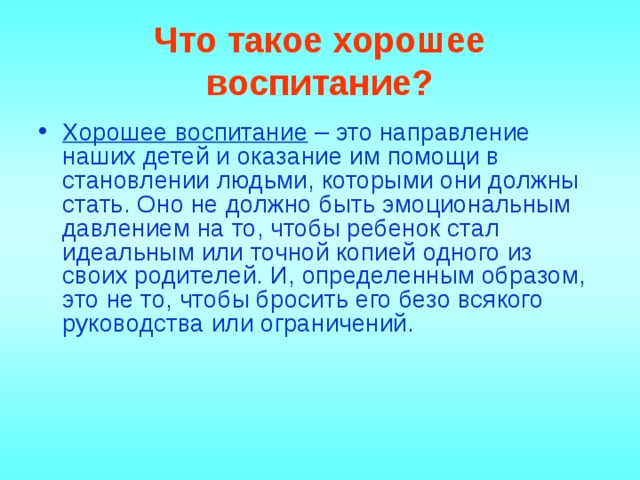 Что такое хорошее воспитание?

• Хорошее воспитание – это направление наших детей и оказание им помощи в становлении людьми, которыми они должны стать. Оно не должно быть эмоциональным давлением на то, чтобы ребенок стал идеальным или точной копией одного из своих родителей. И, определенным образом, это не то, чтобы бросить его безо всякого руководства или ограничений.